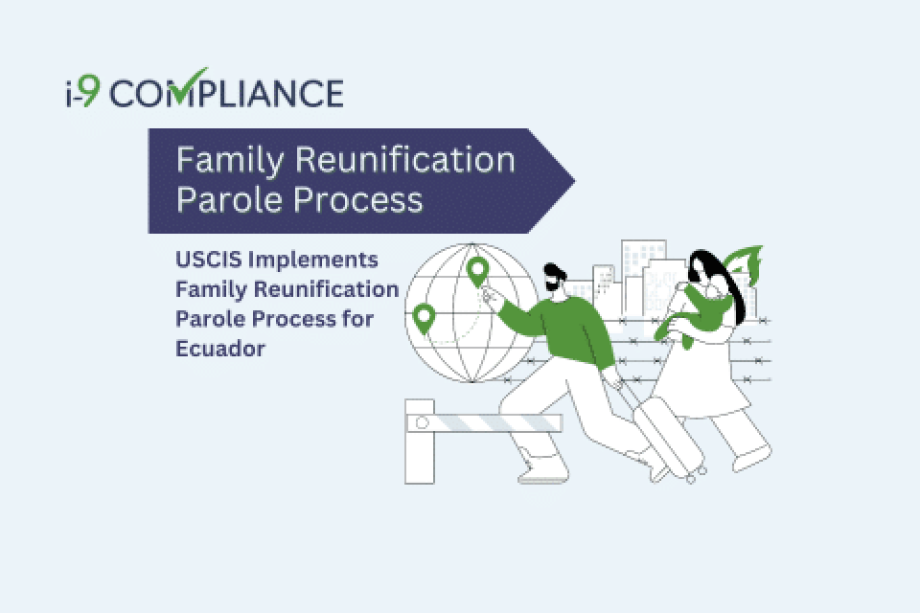 i-9 COMPLIANCE

Family Reunification Parole Process

USCIS Implements Family Reunification Parole Process for Ecuador